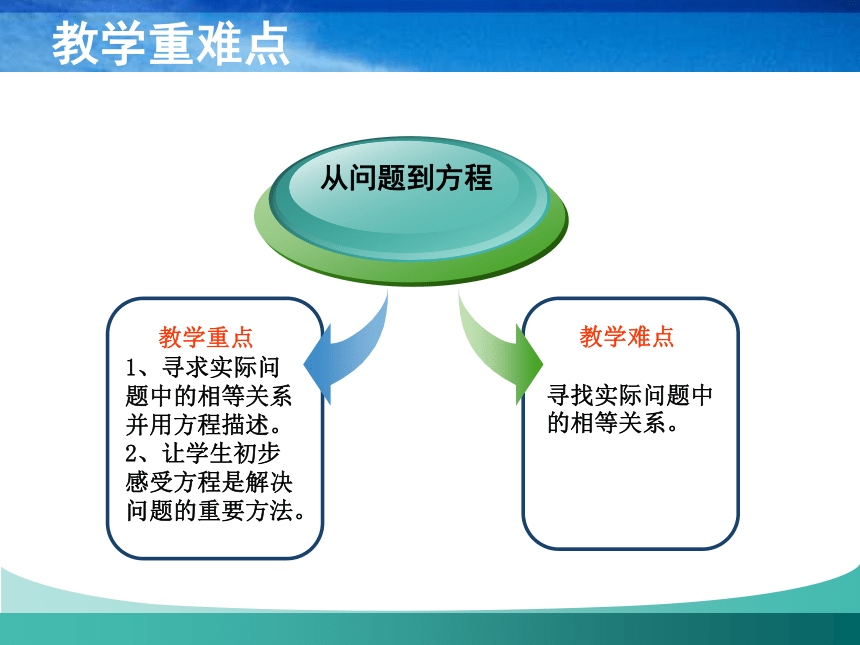 教学重难点

从问题到方程

教学重点
1、寻求实际问题中的相等关系并用方程描述。
2、让学生初步感受方程是解决问题的重要方法。

教学难点
寻找实际问题中的相等关系。